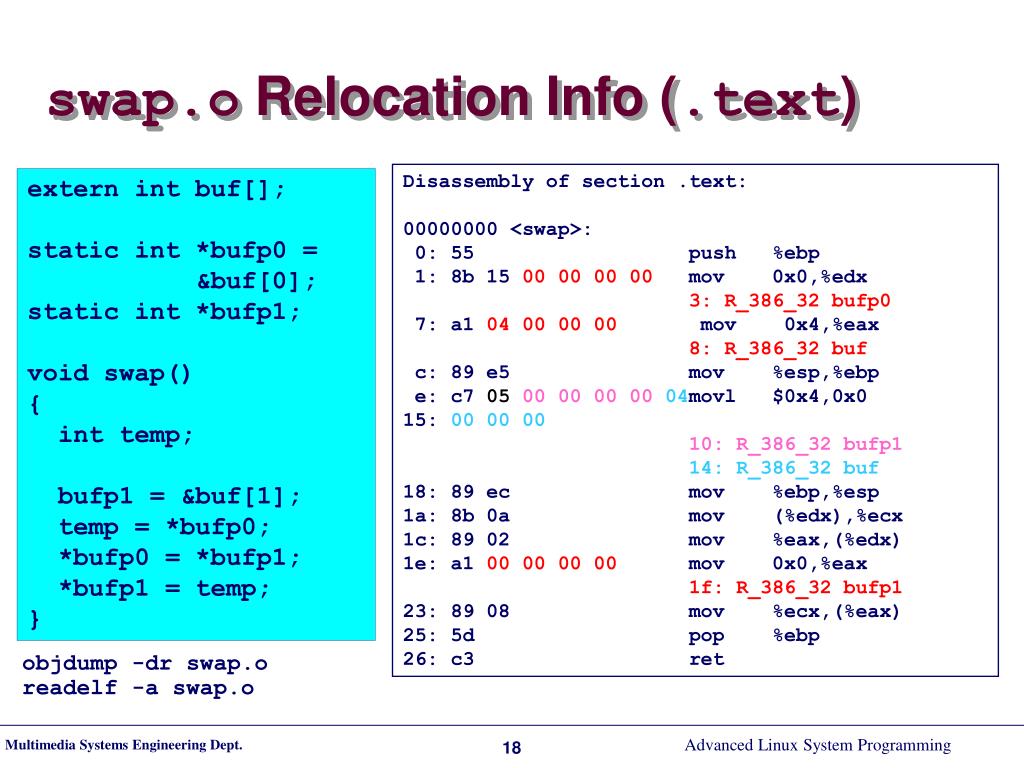 swap.o Relocation Info (.text)

extern int buf[];

static int *bufp0 = &buf[0];
static int *bufp1;

void swap()
{
  int temp;

  bufp1 = &buf[1];
  temp = *bufp0;
  *bufp0 = *bufp1;
  *bufp1 = temp;
}

objdump -dr swap.o
readelf -a swap.o

Disassembly of section .text:

00000000 <swap>:
 0: 55                    push   %ebp
 1: 8b 15 00 00 00 00     mov    0x0,%edx
                          3: R_386_32 bufp0
 7: a1 04 00 00 00        mov    0x4,%eax
                          8: R_386_32 buf
 c: 89 e5                 mov    %esp,%ebp
 e: c7 05 00 00 00 00 04  movl   $0x4,0x0
15: 00 00 00
                          10: R_386_32 bufp1
                          14: R_386_32 buf
18: 89 ec                 mov    %ebp,%esp
1a: 8b 0a                 mov    (%edx),%ecx
1c: 89 02                 mov    %eax,(%edx)
1e: a1 00 00 00 00        mov    0x0,%eax
                          1f: R_386_32 bufp1
23: 89 08                 mov    %ecx,(%eax)
25: 5d                    pop    %ebp
26: c3                    ret

Multimedia Systems Engineering Dept.
18
Advanced Linux System Programming